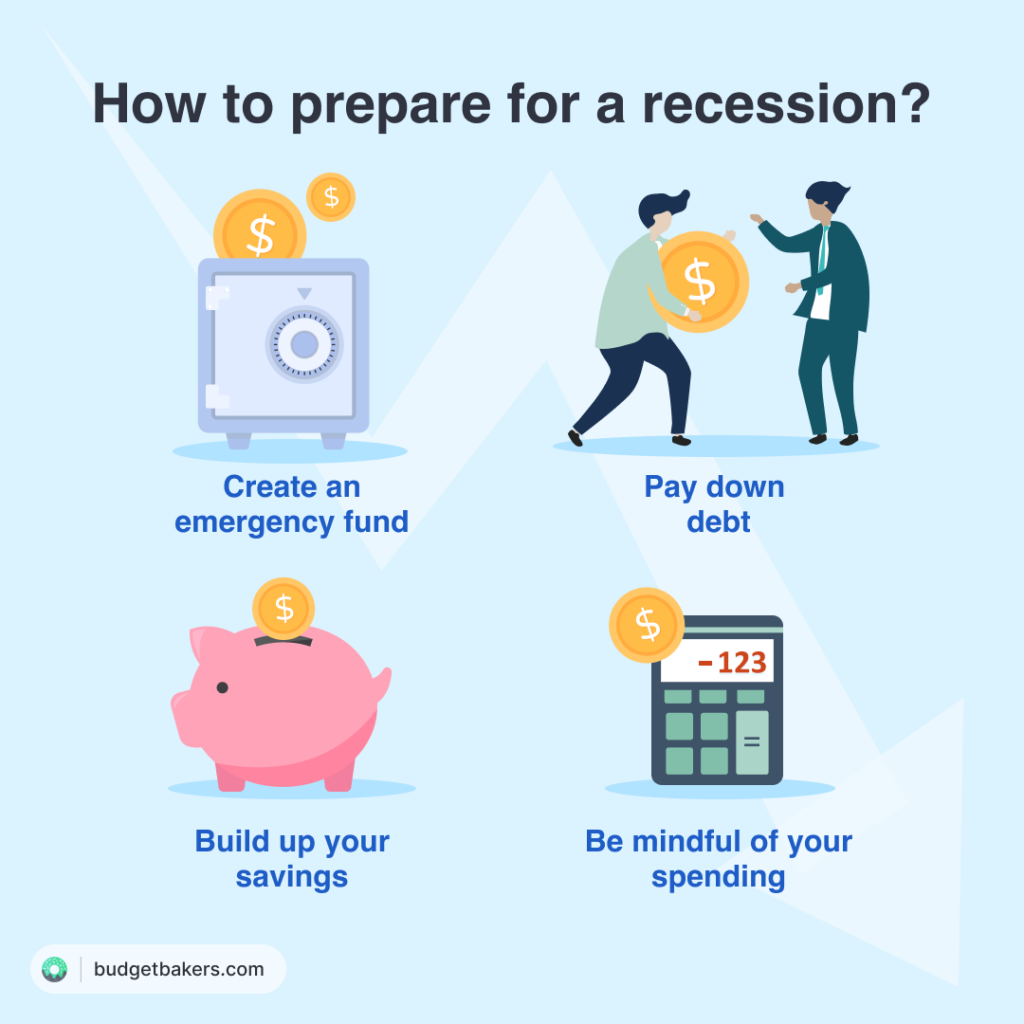 How to prepare for a recession?

$
$
Create an emergency fund

$
Pay down debt

$
Build up your savings

$
-123
=
Be mindful of your spending

budgetbakers.com